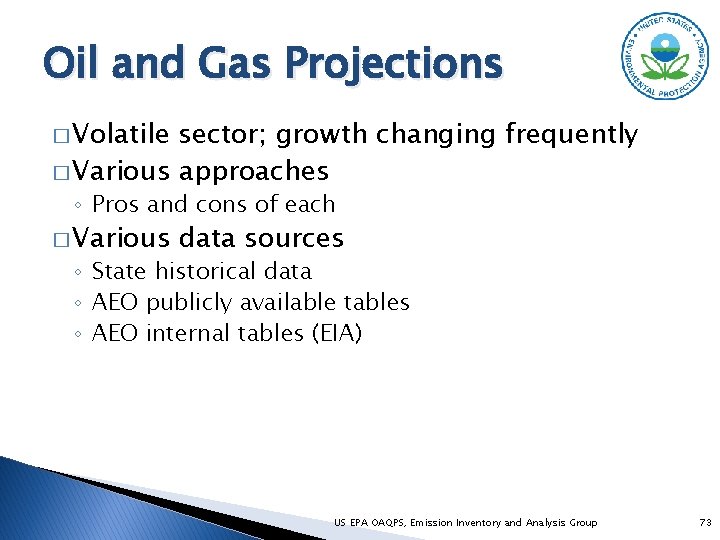 Oil and Gas Projections

UNITED STATES ENVIRONMENTAL PROTECTION AGENCY

□ Volatile sector; growth changing frequently
□ Various approaches
◦ Pros and cons of each
□ Various data sources
◦ State historical data
◦ AEO publicly available tables
◦ AEO internal tables (EIA)

US EPA OAQPS, Emission Inventory and Analysis Group

73